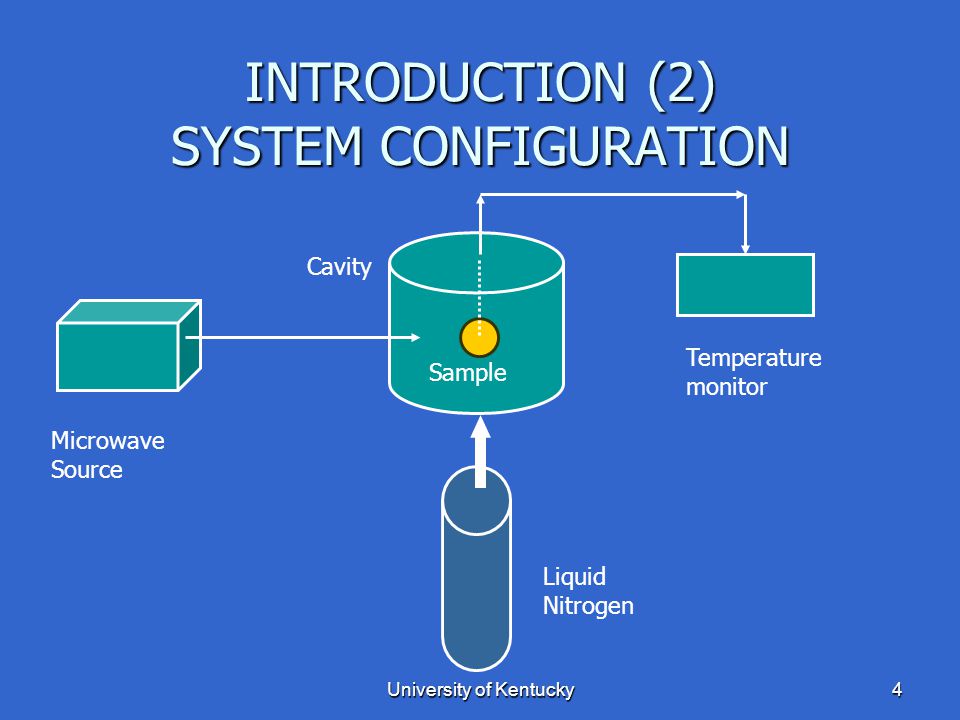 INTRODUCTION (2)
SYSTEM CONFIGURATION

Cavity

Sample

Temperature monitor

Microwave Source

Liquid Nitrogen

University of Kentucky

4